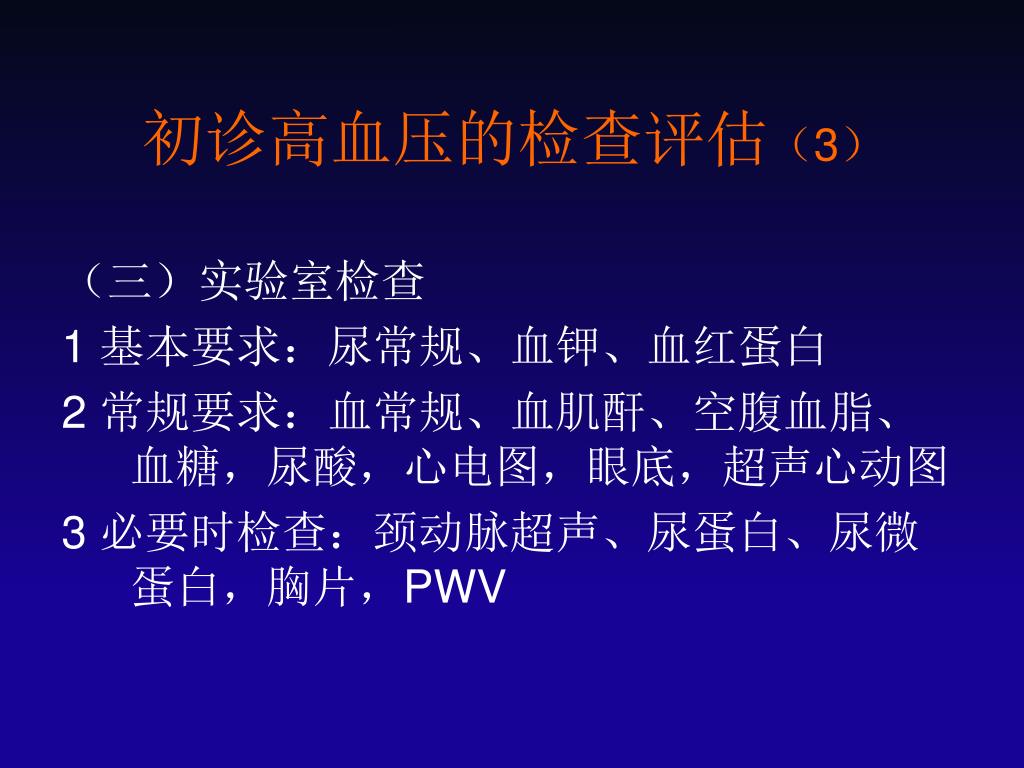 初诊高血压的检查评估（3）

（三）实验室检查

1 基本要求：尿常规、血钾、血红蛋白

2 常规要求：血常规、血肌酐、空腹血脂、血糖，尿酸，心电图，眼底，超声心动图

3 必要时检查：颈动脉超声、尿蛋白、尿微蛋白，胸片，PWV